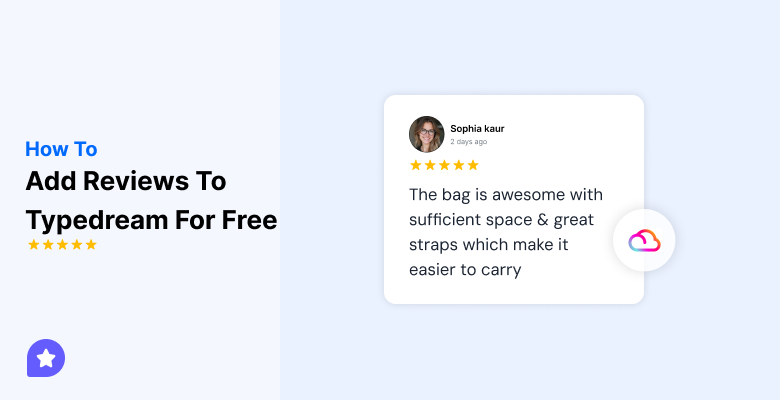 How To
Add Reviews To Typedream For Free
★★★★★

Sophia kaur
2 days ago
★★★★★
The bag is awesome with sufficient space & great straps which make it easier to carry